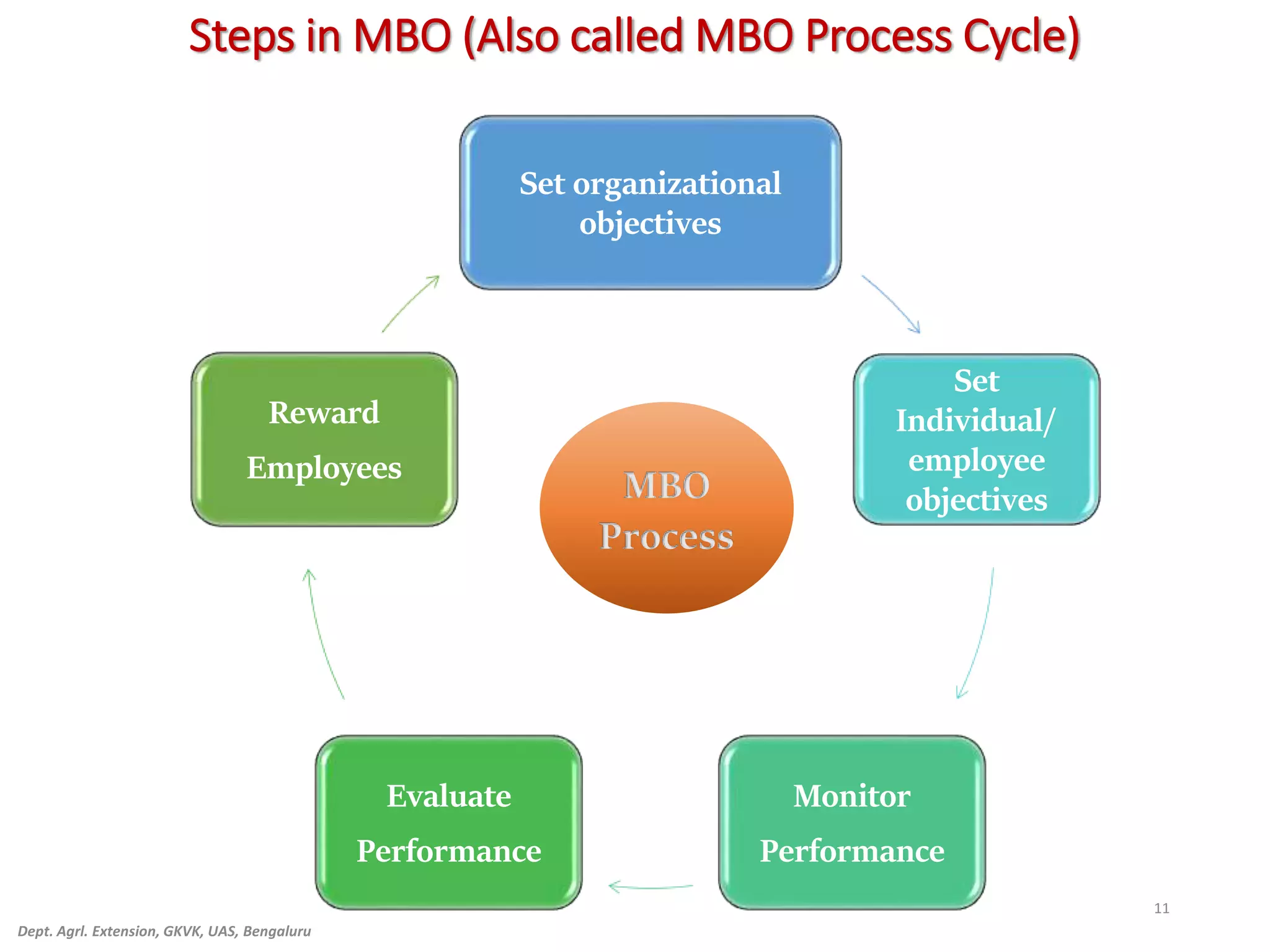 Steps in MBO (Also called MBO Process Cycle)

Set organizational objectives

Set Individual/ employee objectives

Monitor Performance

Evaluate Performance

Reward Employees

MBO Process

11

Dept. Agrl. Extension, GKVK, UAS, Bengaluru